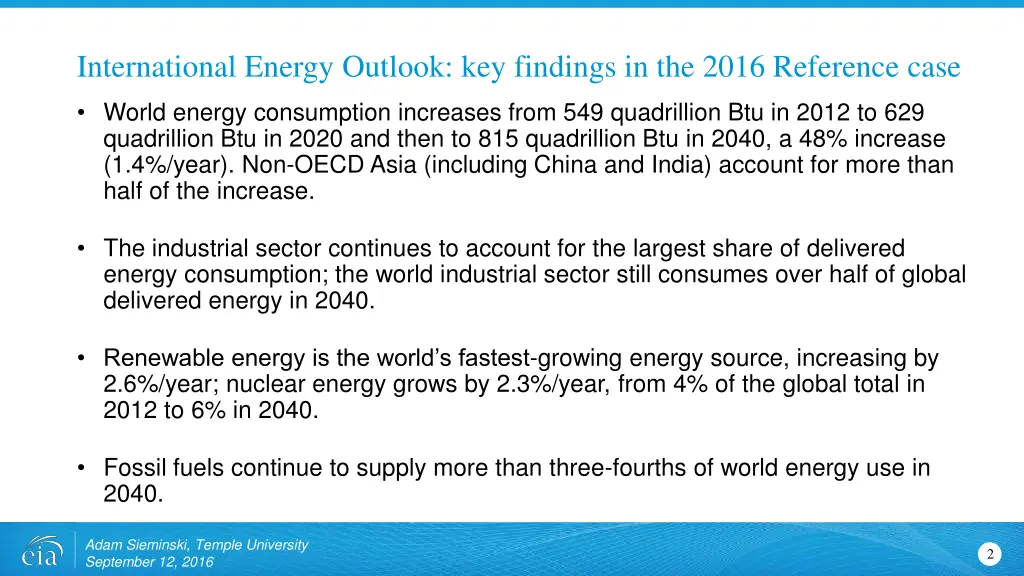 International Energy Outlook: key findings in the 2016 Reference case

• World energy consumption increases from 549 quadrillion Btu in 2012 to 629 quadrillion Btu in 2020 and then to 815 quadrillion Btu in 2040, a 48% increase (1.4%/year). Non-OECD Asia (including China and India) account for more than half of the increase.

• The industrial sector continues to account for the largest share of delivered energy consumption; the world industrial sector still consumes over half of global delivered energy in 2040.

• Renewable energy is the world's fastest-growing energy source, increasing by 2.6%/year; nuclear energy grows by 2.3%/year, from 4% of the global total in 2012 to 6% in 2040.

• Fossil fuels continue to supply more than three-fourths of world energy use in 2040.

eia

Adam Sieminski, Temple University
September 12, 2016

2